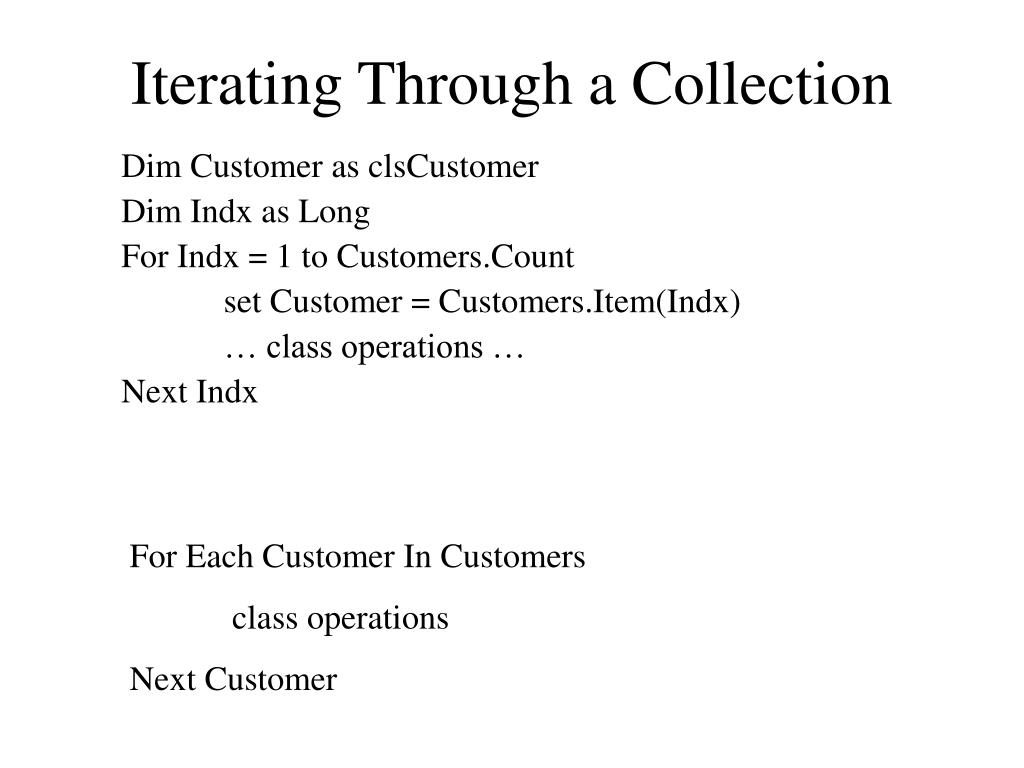 Iterating Through a Collection

Dim Customer as clsCustomer
Dim Indx as Long
For Indx = 1 to Customers.Count
set Customer = Customers.Item(Indx)
… class operations …
Next Indx

For Each Customer In Customers
class operations
Next Customer